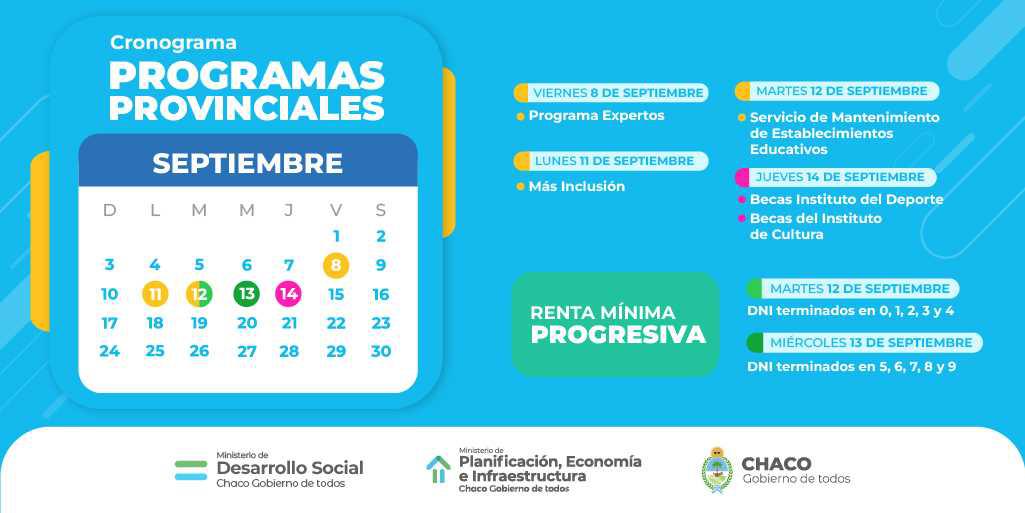 Cronograma
PROGRAMAS PROVINCIALES

SEPTIEMBRE

| D | L | M | M | J | V | S |
|---|---|---|---|---|---|---|
| | | | | | 1 | 2 |
| 3 | 4 | 5 | 6 | 7 | 8 | 9 |
| 10 | 11 | 12 | 13 | 14 | 15 | 16 |
| 17 | 18 | 19 | 20 | 21 | 22 | 23 |
| 24 | 25 | 26 | 27 | 28 | 29 | 30 |

VIERNES 8 DE SEPTIEMBRE
Programa Expertos

LUNES 11 DE SEPTIEMBRE
Más Inclusión

MARTES 12 DE SEPTIEMBRE
Servicio de Mantenimiento de Establecimientos Educativos

JUEVES 14 DE SEPTIEMBRE
Becas Instituto del Deporte
Becas del Instituto de Cultura

RENTA MÍNIMA PROGRESIVA

MARTES 12 DE SEPTIEMBRE
DNI terminados en 0, 1, 2, 3 y 4

MIÉRCOLES 13 DE SEPTIEMBRE
DNI terminados en 5, 6, 7, 8 y 9

Ministerio de Desarrollo Social Chaco Gobierno de todos

Ministerio de Planificación, Economía e Infraestructura Chaco Gobierno de todos

CHACO Gobierno de todos